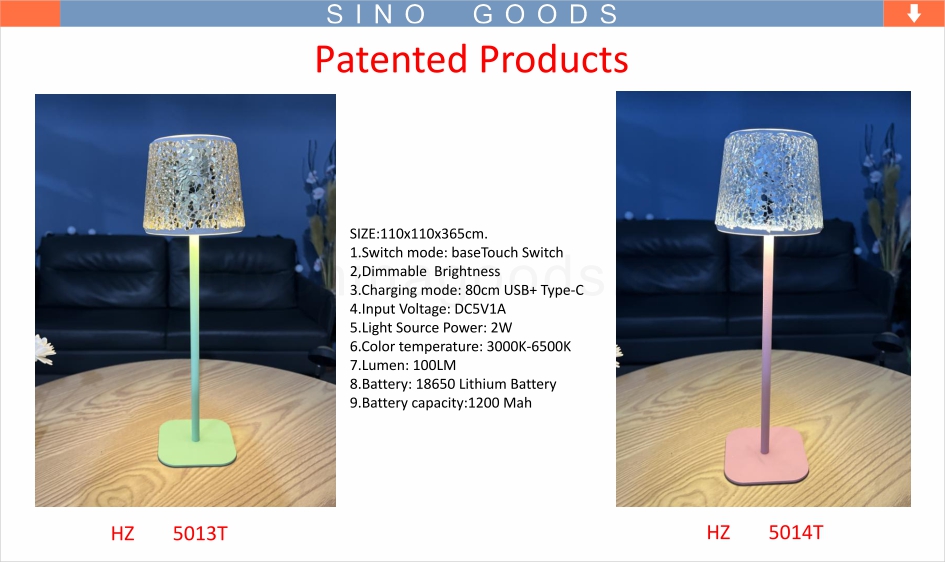 SINO GOODS

Patented Products

SIZE:110x110x365cm.
1.Switch mode: baseTouch Switch
2,Dimmable Brightness
3.Charging mode: 80cm USB+ Type-C
4.Input Voltage: DC5V1A
5.Light Source Power: 2W
6.Color temperature: 3000K-6500K
7.Lumen: 100LM
8.Battery: 18650 Lithium Battery
9.Battery capacity:1200 Mah

HZ 5013T

HZ 5014T